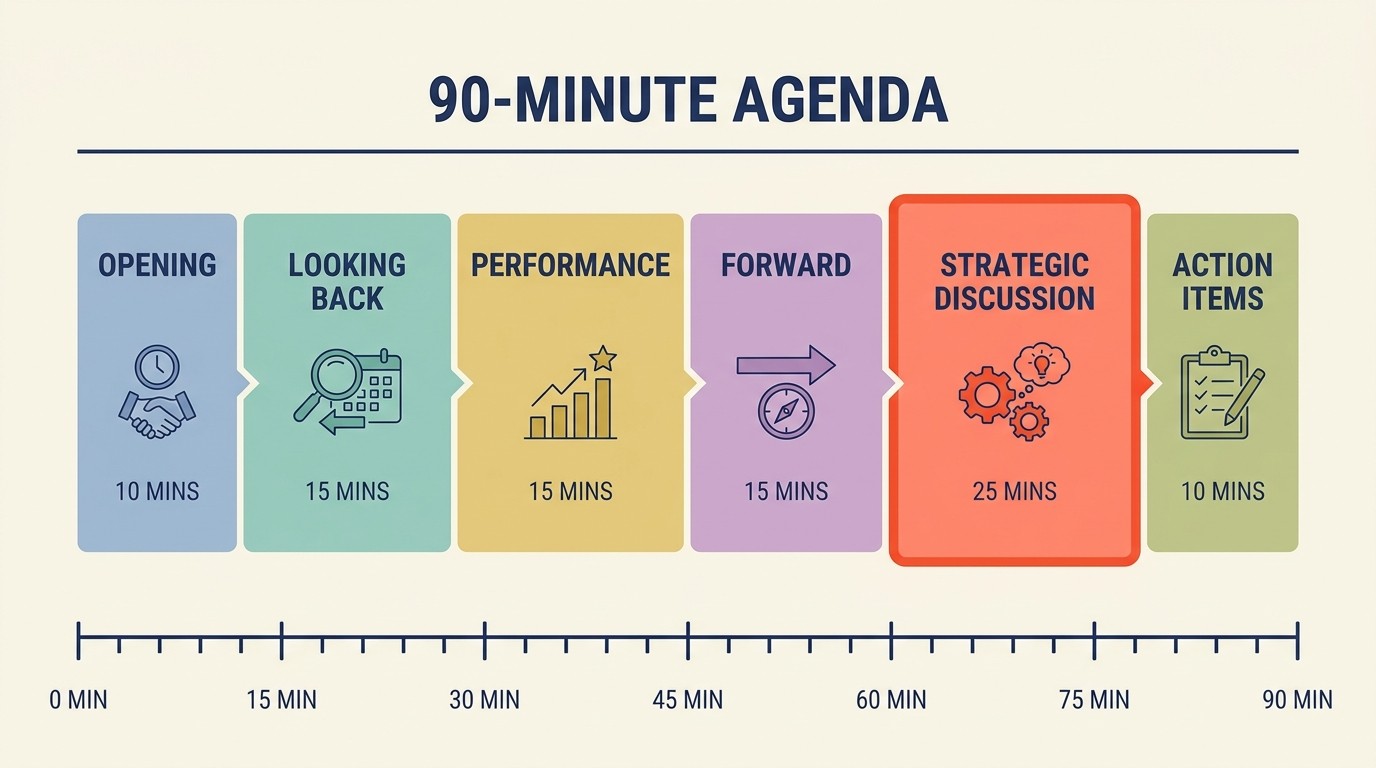 90-MINUTE AGENDA

OPENING
10 MINS

LOOKING BACK
15 MINS

PERFORMANCE
15 MINS

FORWARD
15 MINS

STRATEGIC DISCUSSION
25 MINS

ACTION ITEMS
10 MINS

0 MIN
15 MIN
30 MIN
45 MIN
60 MIN
75 MIN
90 MIN